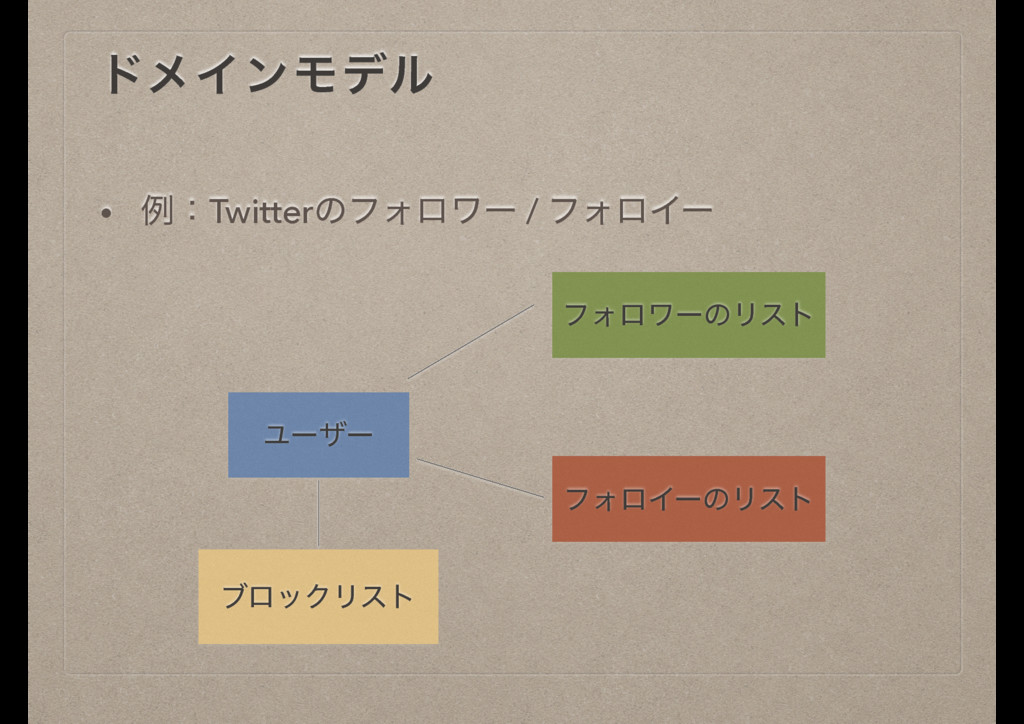 ドメインモデル

• 例：Twitterのフォロワー / フォロイー

フォロワーのリスト

ユーザー

フォロイーのリスト

ブロックリスト